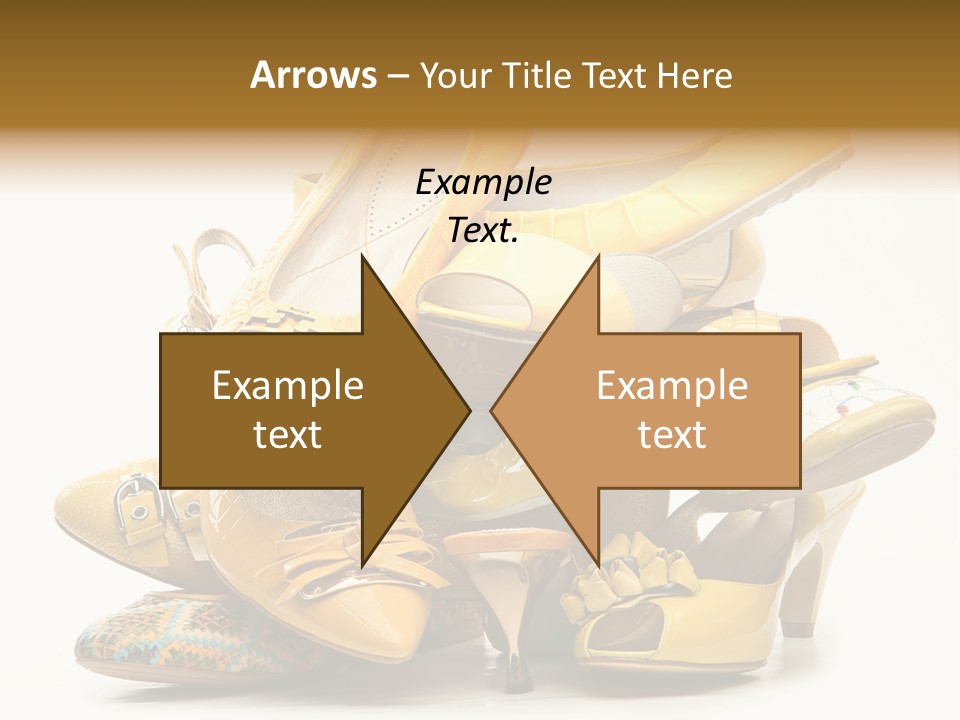 Arrows – Your Title Text Here

Example Text.

Example text

Example text